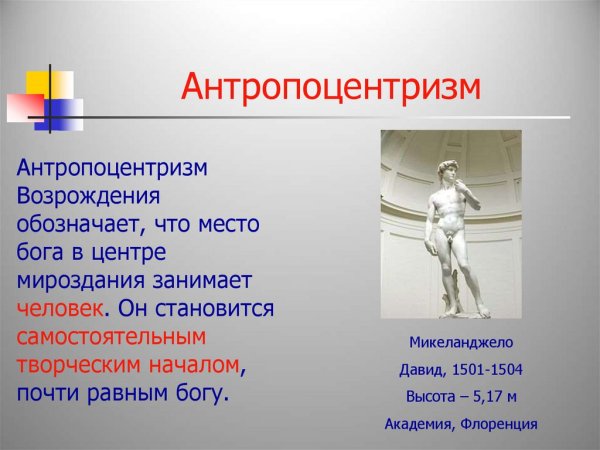 Антропоцентризм

Антропоцентризм Возрождения обозначает, что место бога в центре мироздания занимает человек. Он становится самостоятельным творческим началом, почти равным богу.

Микеланджело
Давид, 1501-1504
Высота – 5,17 м
Академия, Флоренция